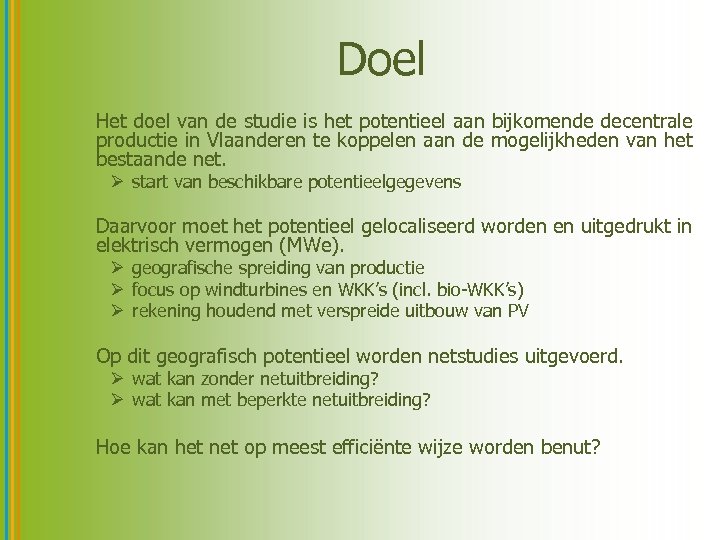 Doel

Het doel van de studie is het potentieel aan bijkomende decentrale productie in Vlaanderen te koppelen aan de mogelijkheden van het bestaande net.

➢ start van beschikbare potentieelgegevens

Daarvoor moet het potentieel gelocaliseerd worden en uitgedrukt in elektrisch vermogen (MWe).

➢ geografische spreiding van productie
➢ focus op windturbines en WKK's (incl. bio-WKK's)
➢ rekening houdend met verspreide uitbouw van PV

Op dit geografisch potentieel worden netstudies uitgevoerd.

➢ wat kan zonder netuitbreiding?
➢ wat kan met beperkte netuitbreiding?

Hoe kan het net op meest efficiënte wijze worden benut?